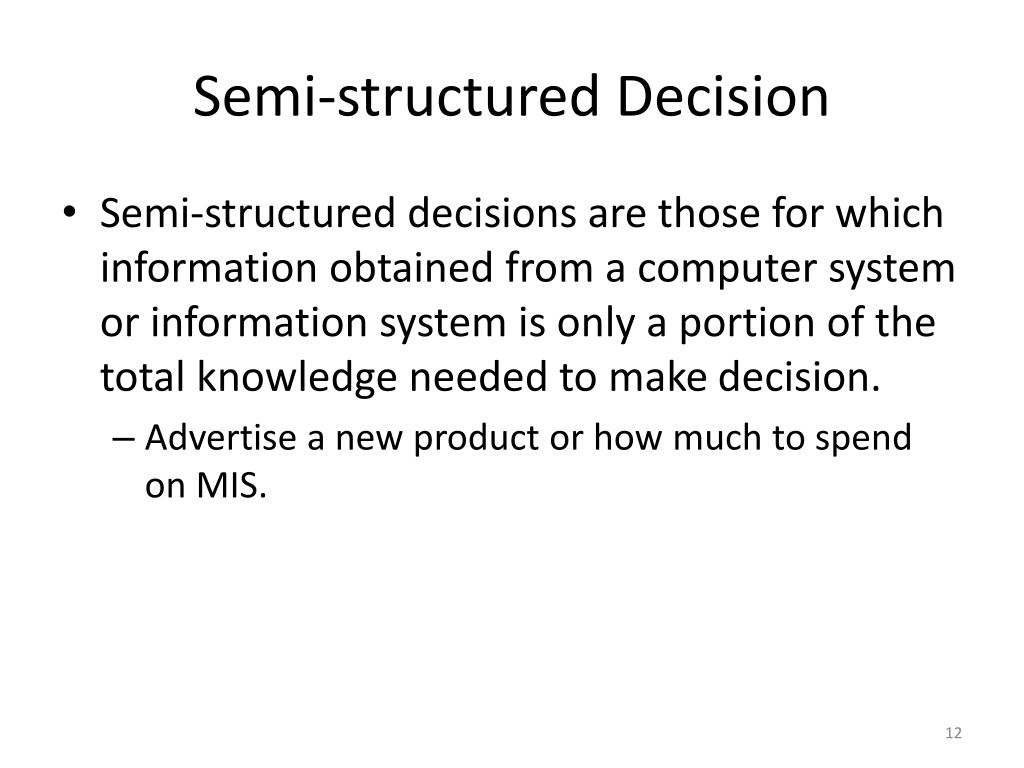 Semi-structured Decision

• Semi-structured decisions are those for which information obtained from a computer system or information system is only a portion of the total knowledge needed to make decision.

– Advertise a new product or how much to spend on MIS.

12